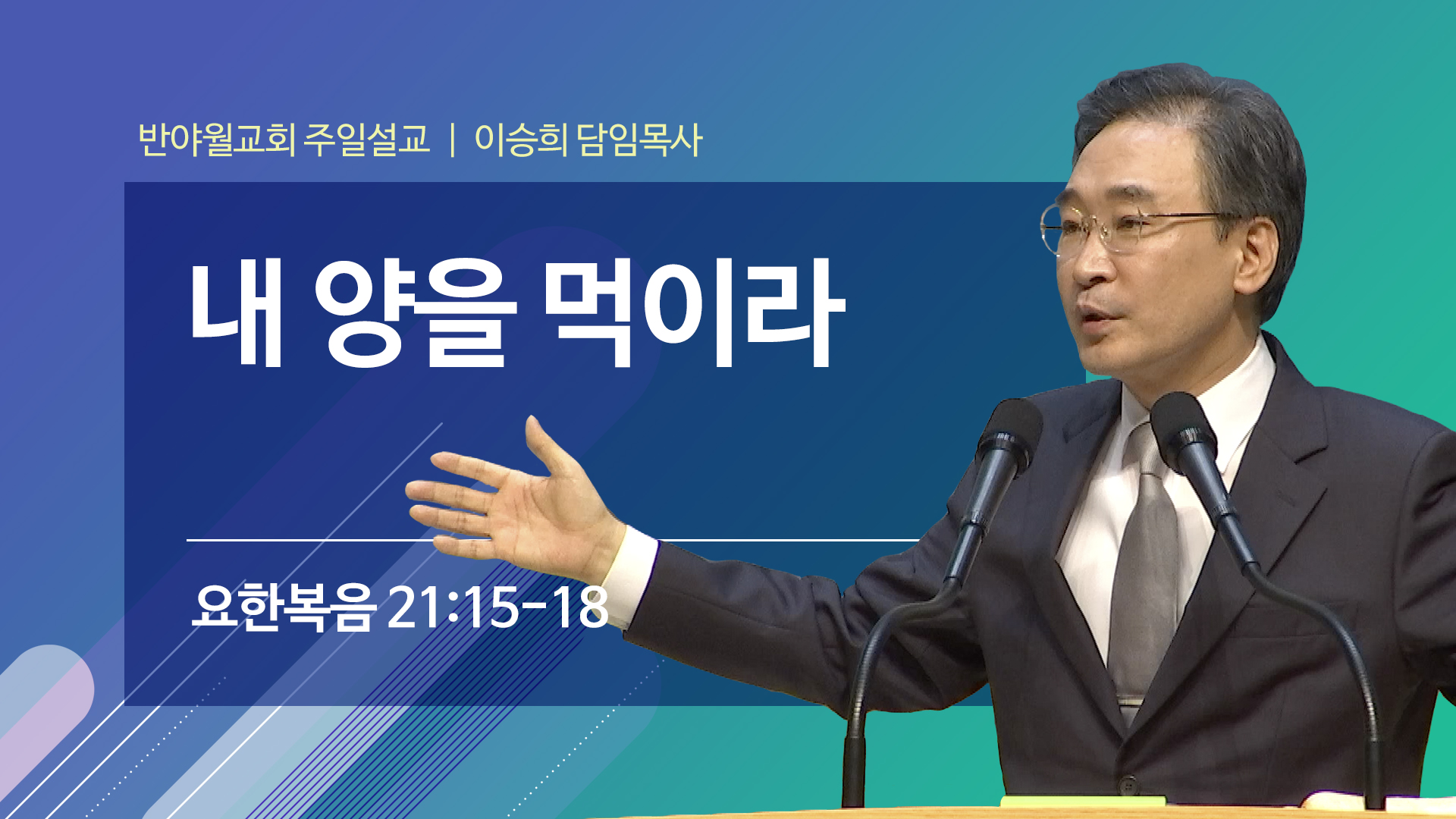 반야월교회 주일설교 | 이승희 담임목사

내 양을 먹이라

요한복음 21:15-18